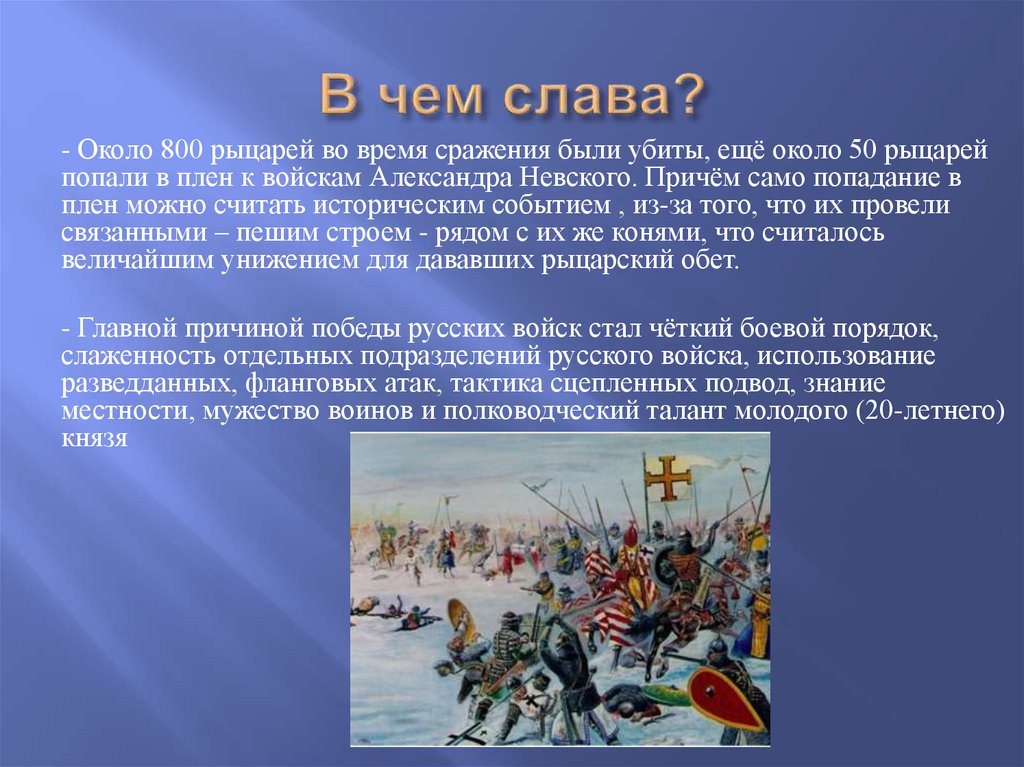 В чем слава?

- Около 800 рыцарей во время сражения были убиты, ещё около 50 рыцарей попали в плен к войскам Александра Невского. Причём само попадание в плен можно считать историческим событием , из-за того, что их провели связанными – пешим строем - рядом с их же конями, что считалось величайшим унижением для дававших рыцарский обет.

- Главной причиной победы русских войск стал чёткий боевой порядок, слаженность отдельных подразделений русского войска, использование разведданных, фланговых атак, тактика сцепленных подвод, знание местности, мужество воинов и полководческий талант молодого (20-летнего) князя